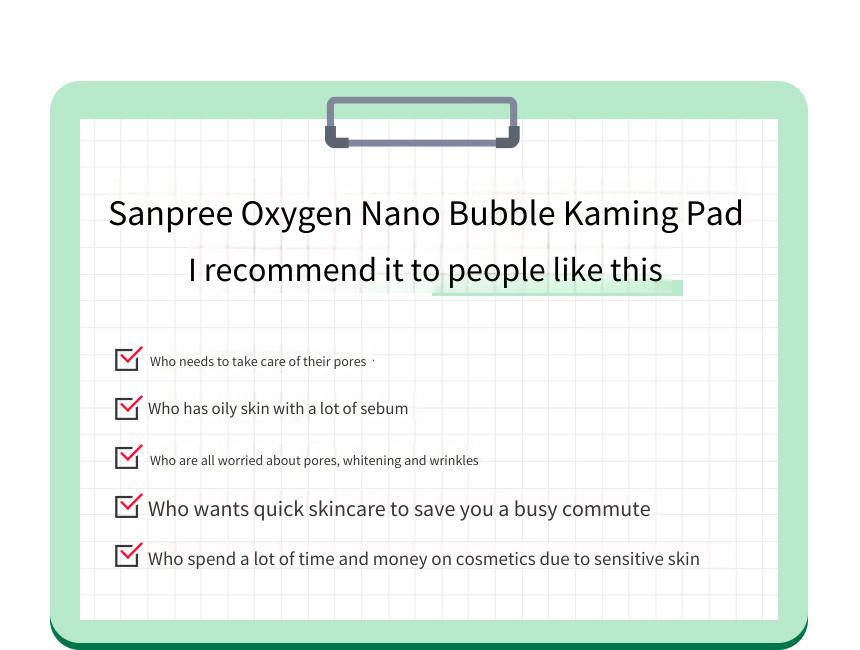 Sanpree Oxygen Nano Bubble Kaming Pad
I recommend it to people like this

Who needs to take care of their pores ·

Who has oily skin with a lot of sebum

Who are all worried about pores, whitening and wrinkles

Who wants quick skincare to save you a busy commute

Who spend a lot of time and money on cosmetics due to sensitive skin